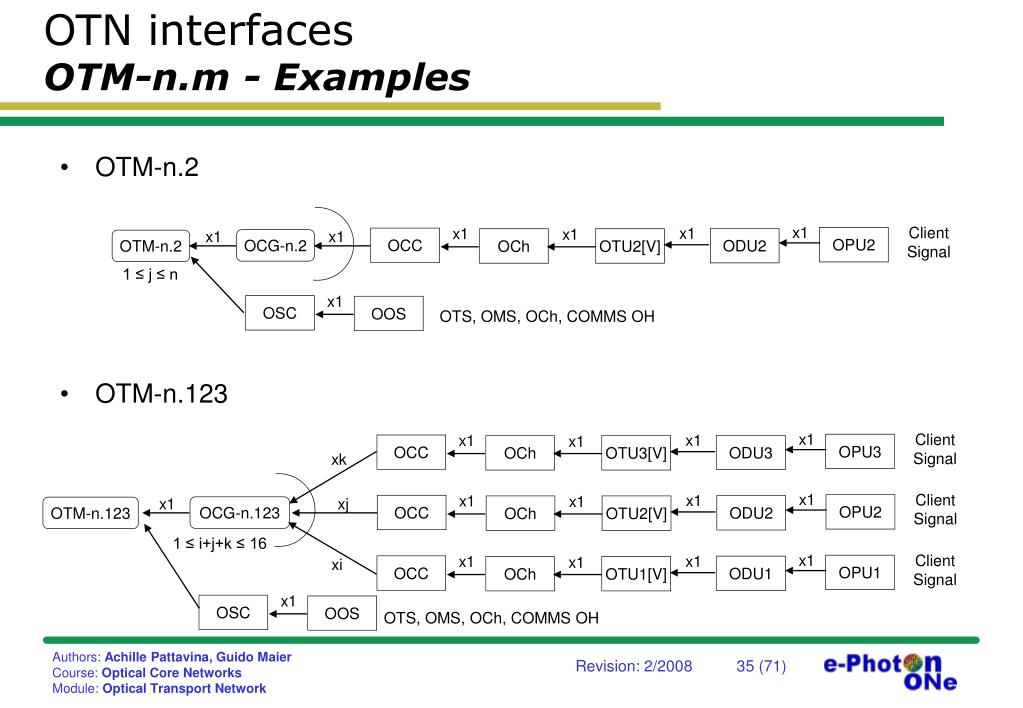 OTN interfaces
OTM-n.m - Examples

• OTM-n.2

OTM-n.2 x1 OCG-n.2 x1 OCC x1 OCh x1 OTU2[V] x1 ODU2 x1 OPU2 Client Signal
1 ≤ j ≤ n
OSC x1 OOS OTS, OMS, OCh, COMMS OH

• OTM-n.123

xk OCC x1 OCh x1 OTU3[V] x1 ODU3 x1 OPU3 Client Signal
OTM-n.123 x1 OCG-n.123 xj OCC x1 OCh x1 OTU2[V] x1 ODU2 x1 OPU2 Client Signal
1 ≤ i+j+k ≤ 16
xi OCC x1 OCh x1 OTU1[V] x1 ODU1 x1 OPU1 Client Signal
OSC x1 OOS OTS, OMS, OCh, COMMS OH

Authors: Achille Pattavina, Guido Maier
Course: Optical Core Networks
Module: Optical Transport Network

Revision: 2/2008 35 (71)

e-Photon ONe